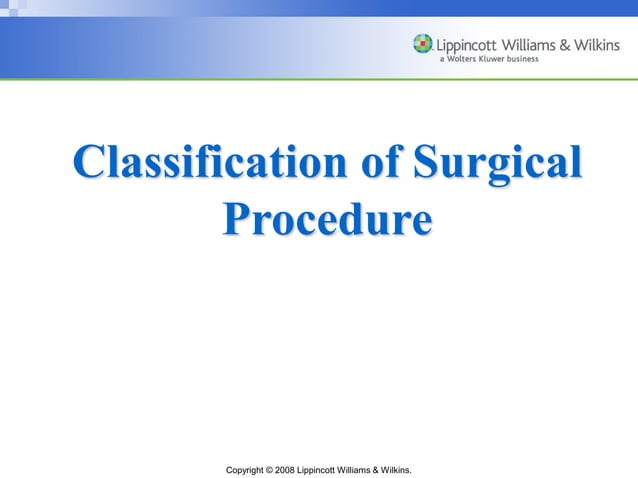 Lippincott Williams & Wilkins
a Wolters Kluwer business

Classification of Surgical Procedure

Copyright © 2008 Lippincott Williams & Wilkins.